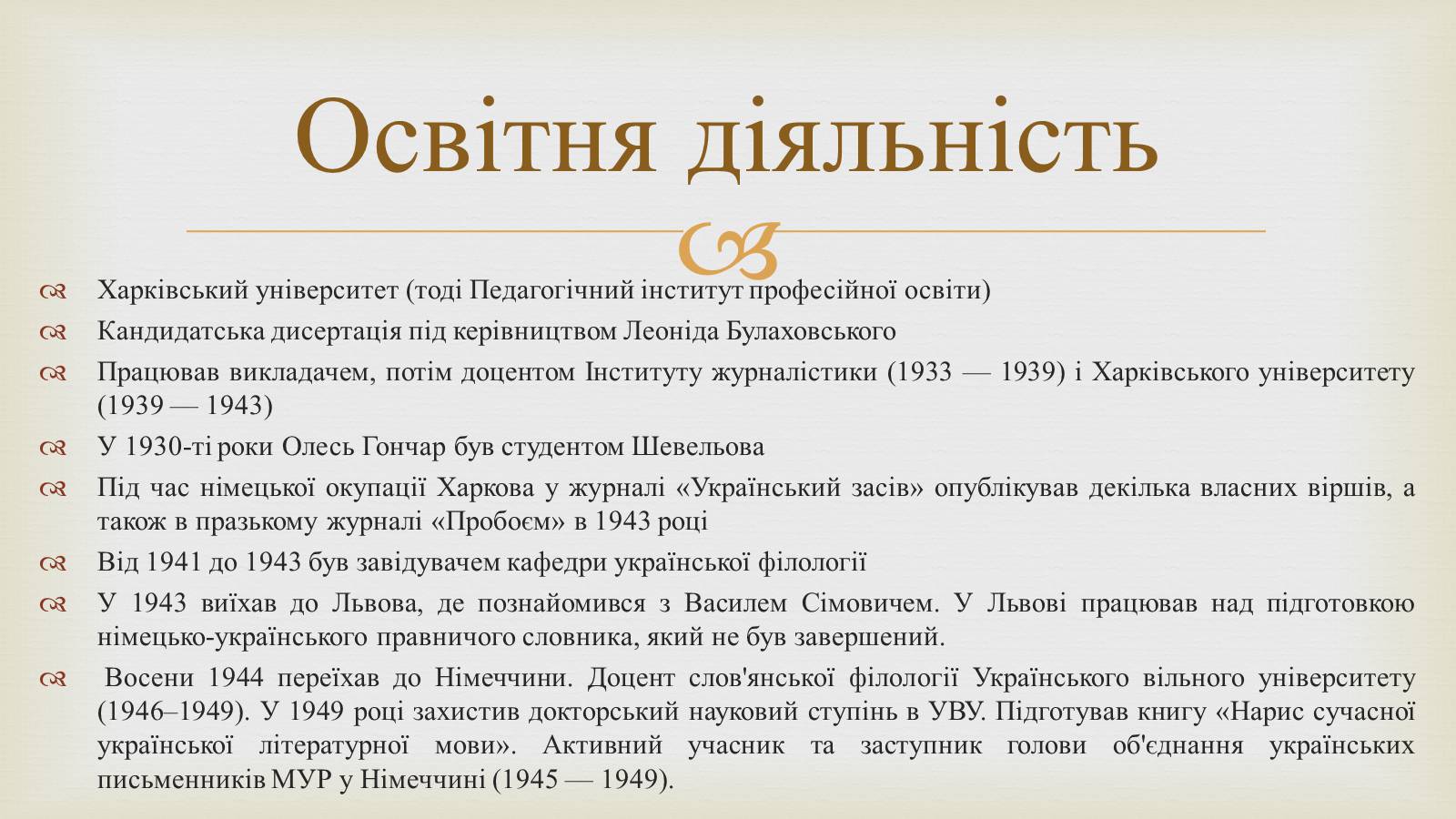 Освітня діяльність

Харківський університет (тоді Педагогічний інститут професійної освіти)

Кандидатська дисертація під керівництвом Леоніда Булаховського

Працював викладачем, потім доцентом Інституту журналістики (1933 — 1939) і Харківського університету (1939 — 1943)

У 1930-ті роки Олесь Гончар був студентом Шевельова

Під час німецької окупації Харкова у журналі «Український засів» опублікував декілька власних віршів, а також в празькому журналі «Пробоєм» в 1943 році

Від 1941 до 1943 був завідувачем кафедри української філології

У 1943 виїхав до Львова, де познайомився з Василем Сімовичем. У Львові працював над підготовкою німецько-українського правничого словника, який не був завершений.

Восени 1944 переїхав до Німеччини. Доцент слов'янської філології Українського вільного університету (1946–1949). У 1949 році захистив докторський науковий ступінь в УВУ. Підготував книгу «Нарис сучасної української літературної мови». Активний учасник та заступник голови об'єднання українських письменників МУР у Німеччині (1945 — 1949).